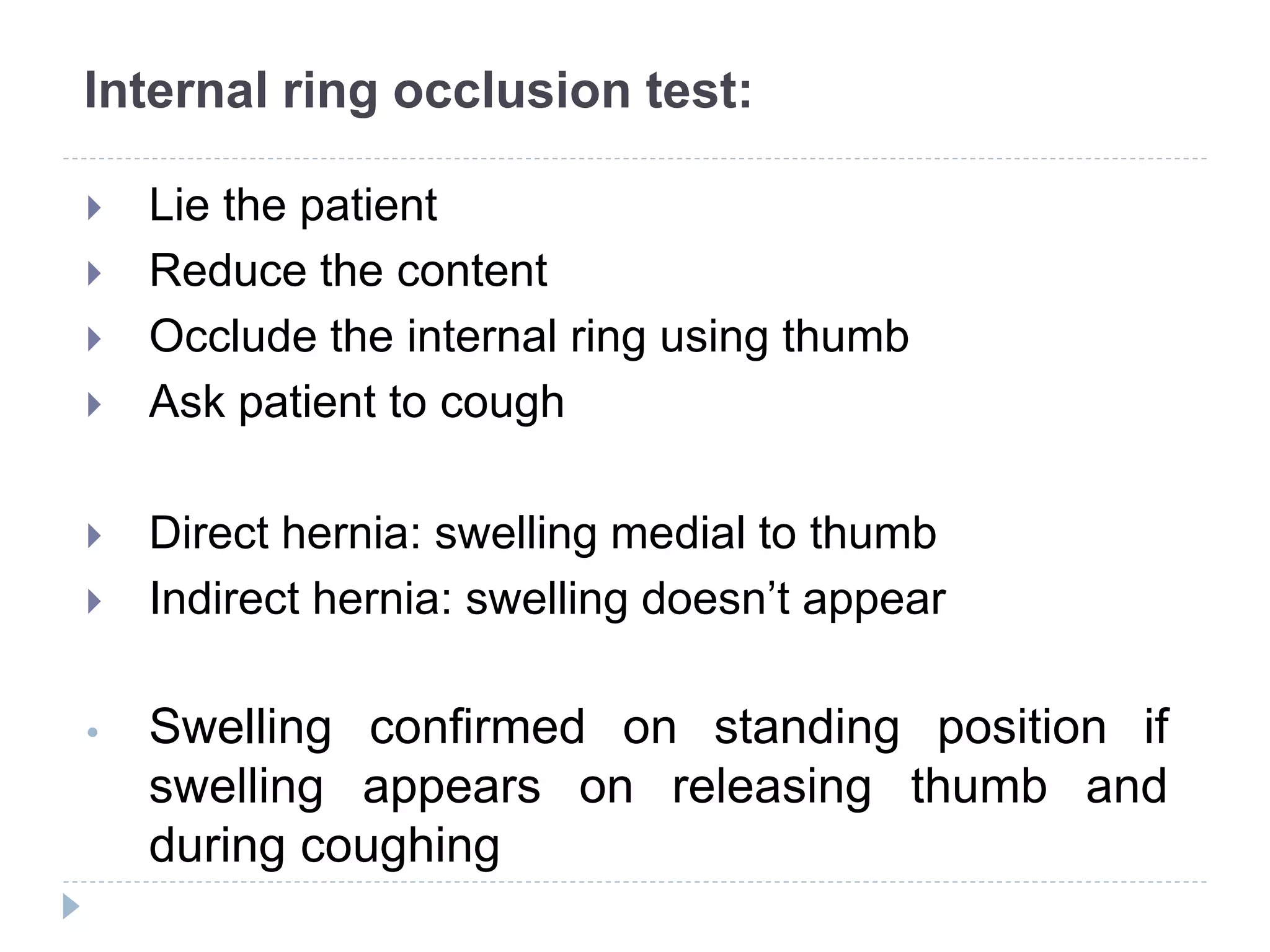 Internal ring occlusion test:

Lie the patient
Reduce the content
Occlude the internal ring using thumb
Ask patient to cough

Direct hernia: swelling medial to thumb
Indirect hernia: swelling doesn’t appear

Swelling confirmed on standing position if swelling appears on releasing thumb and during coughing